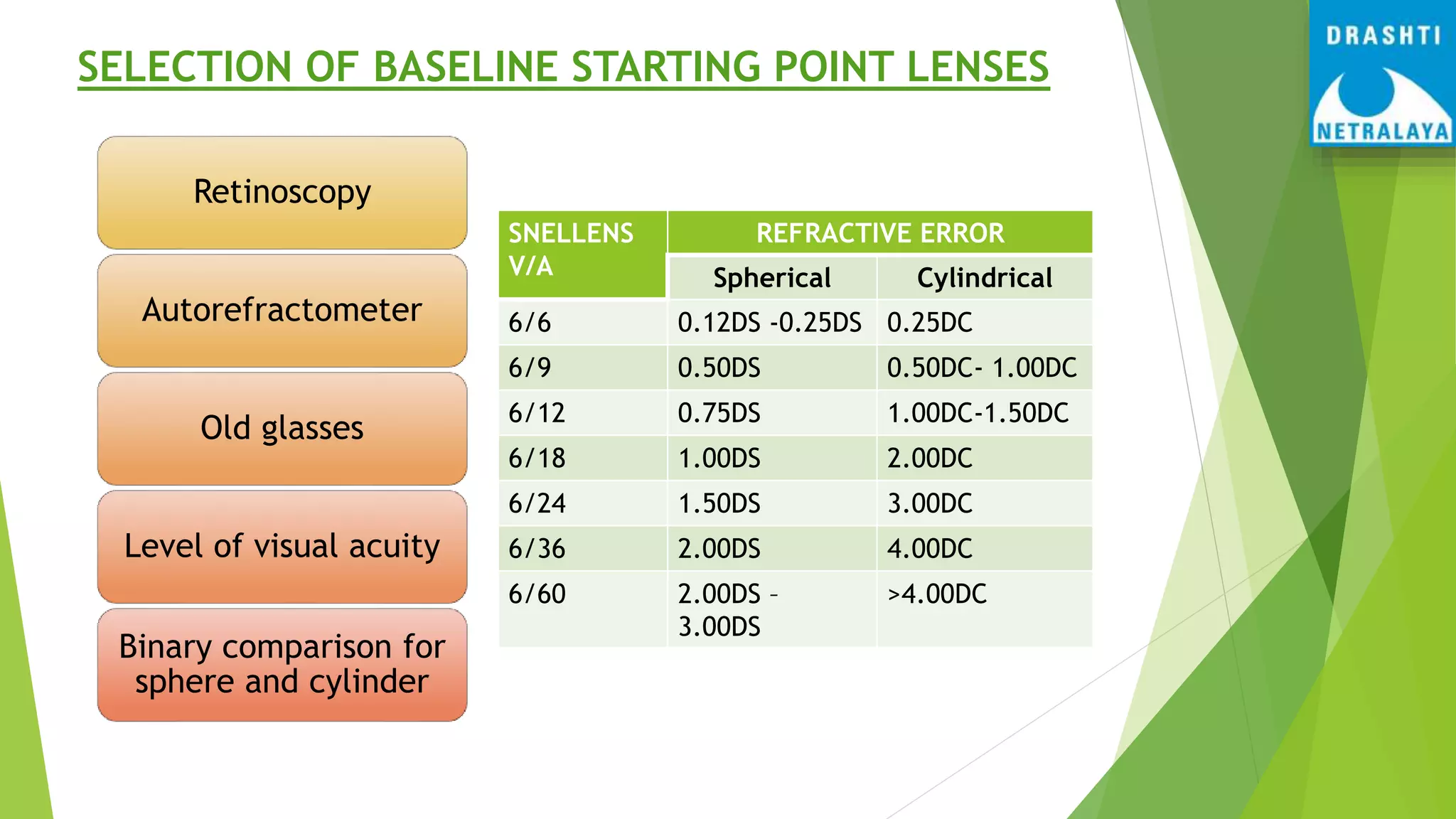 SELECTION OF BASELINE STARTING POINT LENSES

DRASHTI
NETRALAYA

Retinoscopy

Autorefractometer

Old glasses

Level of visual acuity

Binary comparison for sphere and cylinder

| SNELLENS V/A | REFRACTIVE ERROR | |
|---|---|---|
| | Spherical | Cylindrical |
| 6/6 | 0.12DS -0.25DS | 0.25DC |
| 6/9 | 0.50DS | 0.50DC- 1.00DC |
| 6/12 | 0.75DS | 1.00DC-1.50DC |
| 6/18 | 1.00DS | 2.00DC |
| 6/24 | 1.50DS | 3.00DC |
| 6/36 | 2.00DS | 4.00DC |
| 6/60 | 2.00DS – 3.00DS | >4.00DC |